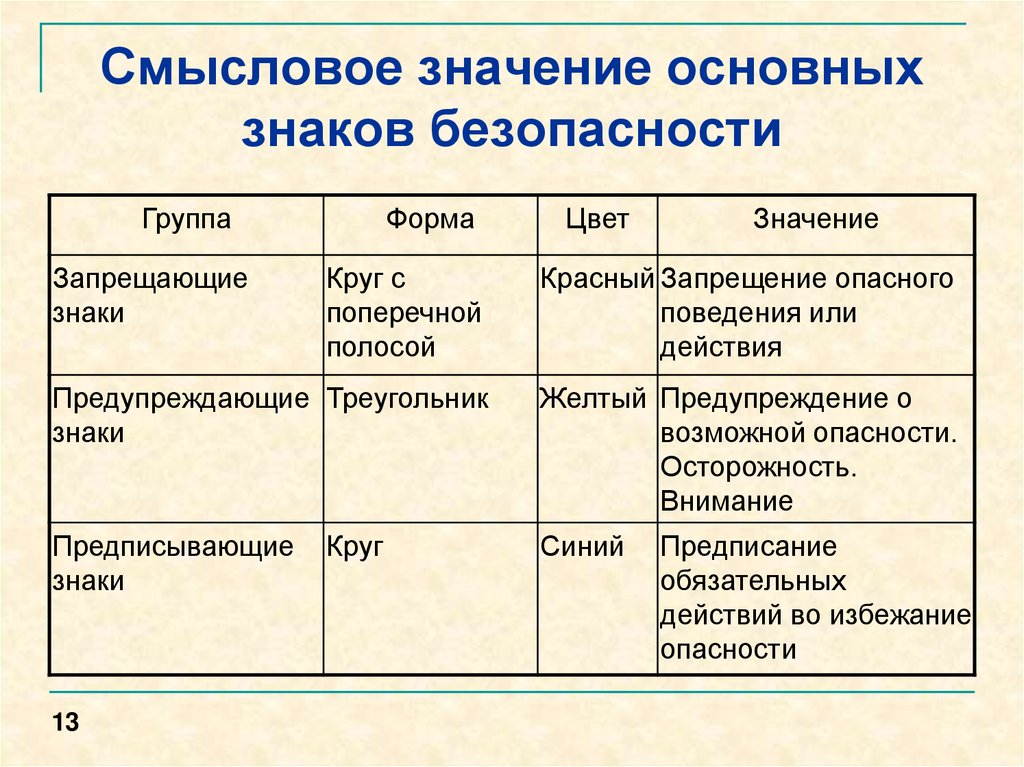 Смысловое значение основных знаков безопасности

| Группа | Форма | Цвет | Значение |
|---|---|---|---|
| Запрещающие знаки | Круг с поперечной полосой | Красный | Запрещение опасного поведения или действия |
| Предупреждающие знаки | Треугольник | Желтый | Предупреждение о возможной опасности. Осторожность. Внимание |
| Предписывающие знаки | Круг | Синий | Предписание обязательных действий во избежание опасности |

13